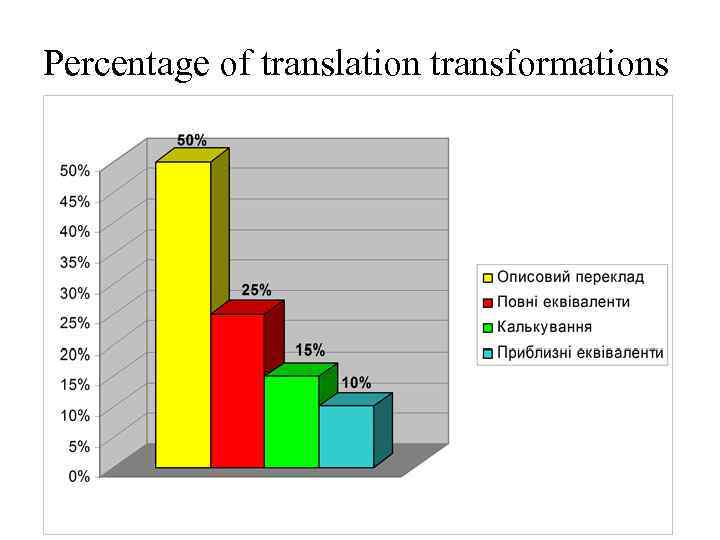 Percentage of translation transformations

50%
25%
15%
10%

50%
45%
40%
35%
30%
25%
20%
15%
10%
5%
0%

Описовий переклад
Повні еквіваленти
Калькування
Приблизні еквіваленти